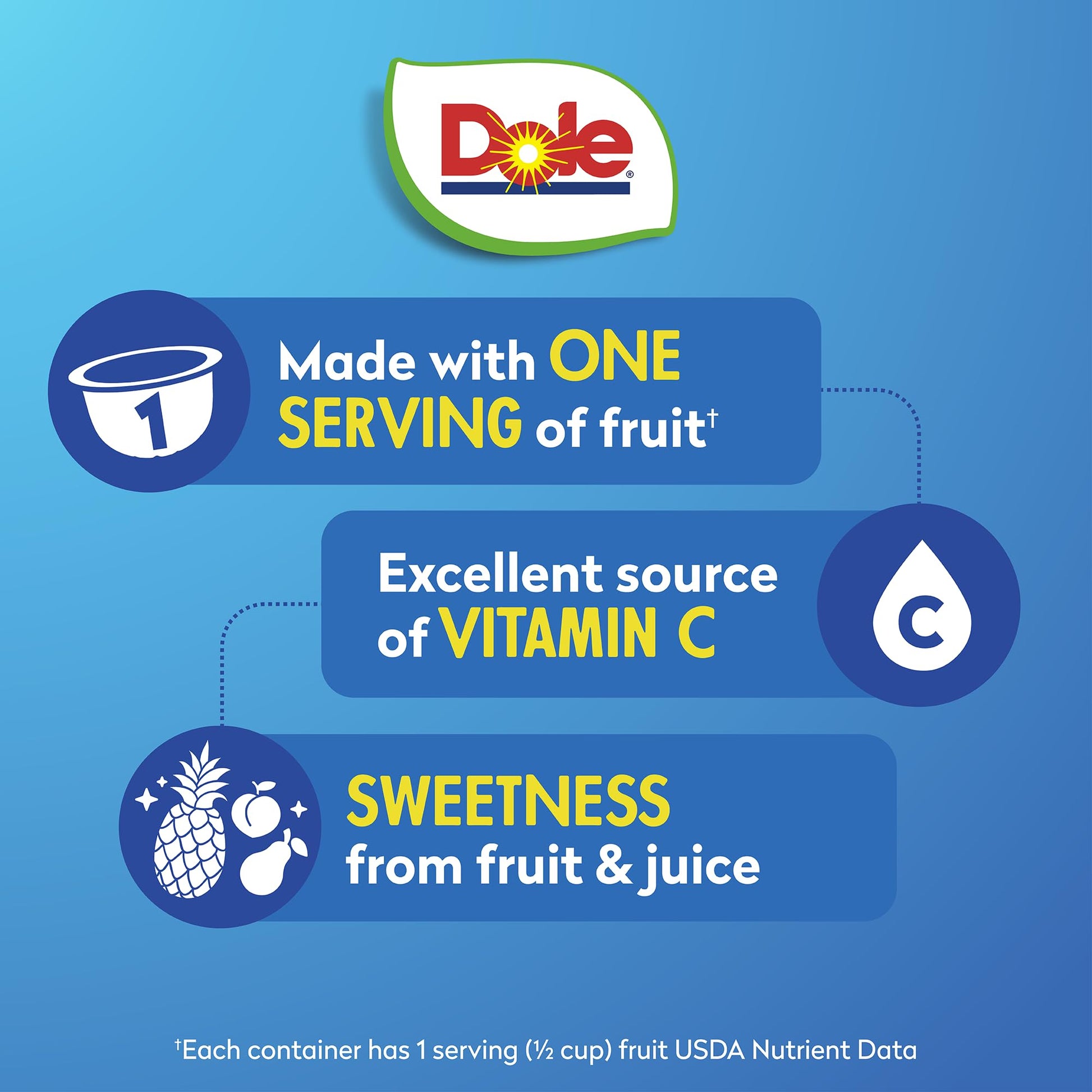 Dole®

1

Made with ONE SERVING of fruit†

Excellent source of VITAMIN C

C

SWEETNESS from fruit & juice

†Each container has 1 serving (½ cup) fruit USDA Nutrient Data